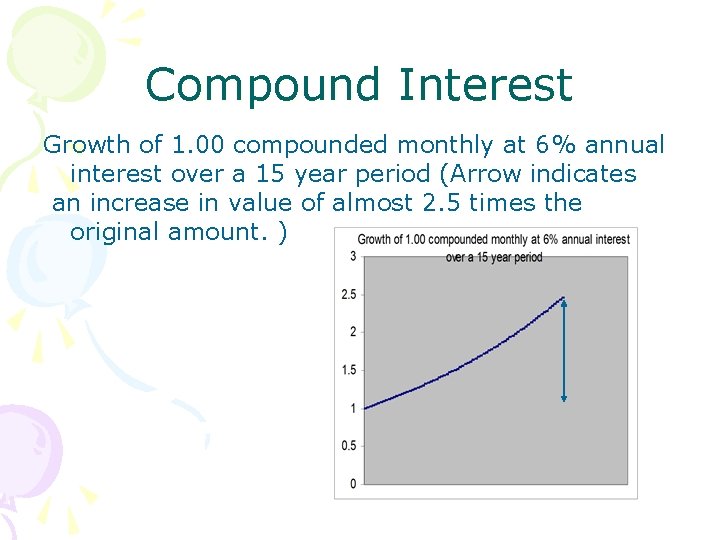 Compound Interest

Growth of 1.00 compounded monthly at 6% annual interest over a 15 year period (Arrow indicates an increase in value of almost 2.5 times the original amount. )

Growth of 1.00 compounded monthly at 6% annual interest over a 15 year period

3
2.5
2
1.5
1
0.5
0